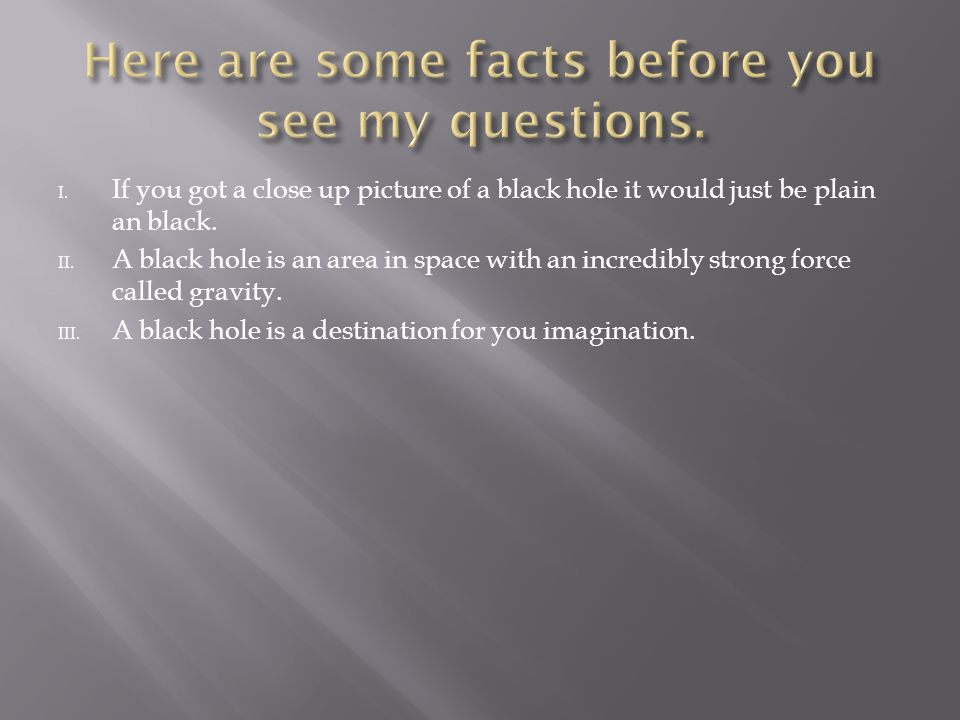 Here are some facts before you see my questions.

I. If you got a close up picture of a black hole it would just be plain an black.
II. A black hole is an area in space with an incredibly strong force called gravity.
III. A black hole is a destination for you imagination.